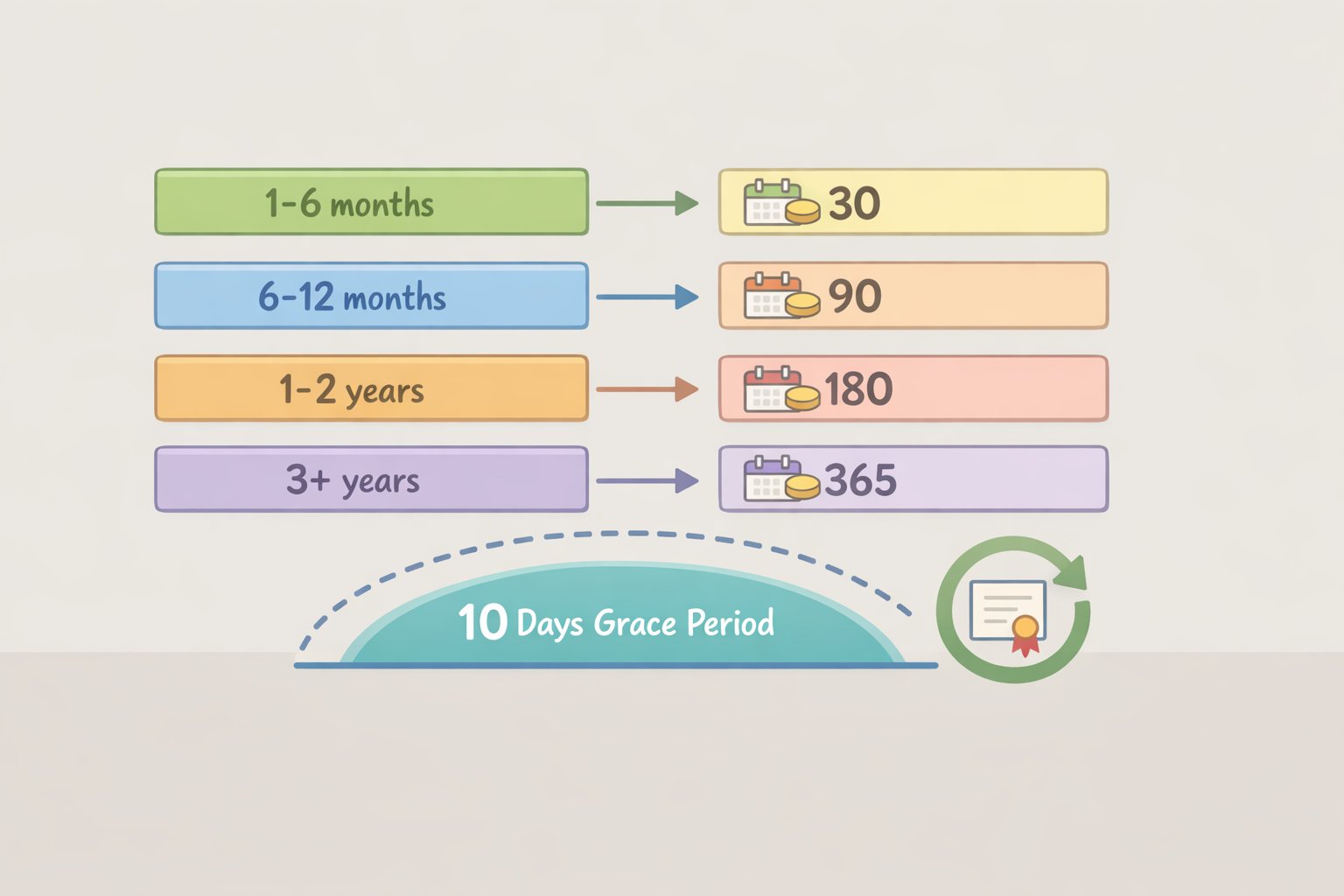 1-6 months

30

6-12 months

90

1-2 years

180

3+ years

365

10 Days Grace Period